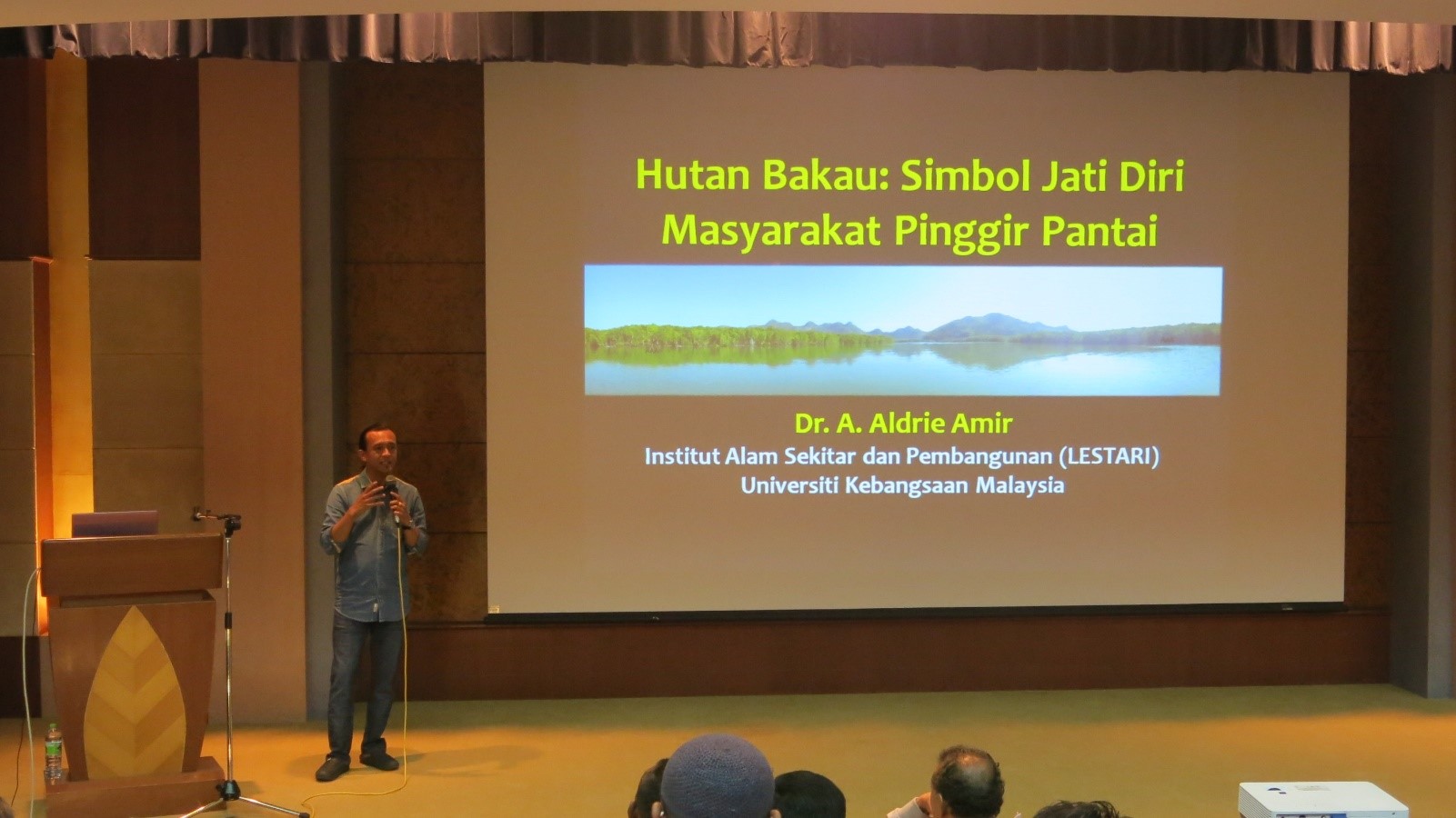 Hutan Bakau: Simbol Jati Diri Masyarakat Pinggir Pantai

Dr. A. Aldrie Amir
Institut Alam Sekitar dan Pembangunan (LESTARI)
Universiti Kebangsaan Malaysia